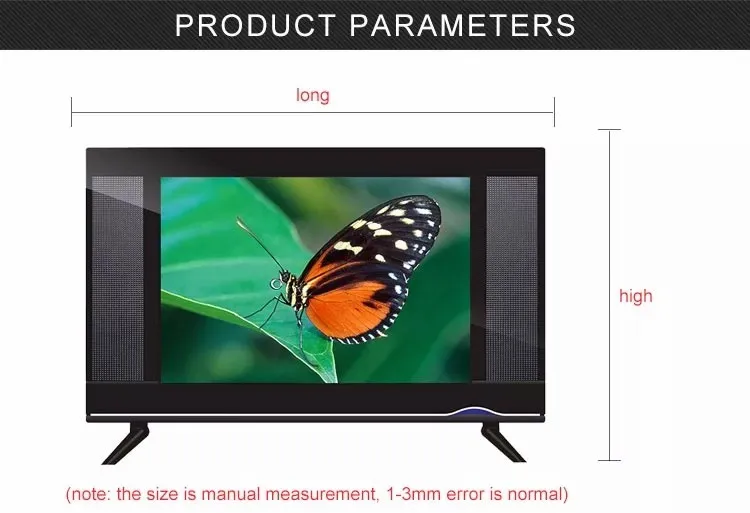 PRODUCT PARAMETERS

long

high

(note: the size is manual measurement, 1-3mm error is normal)